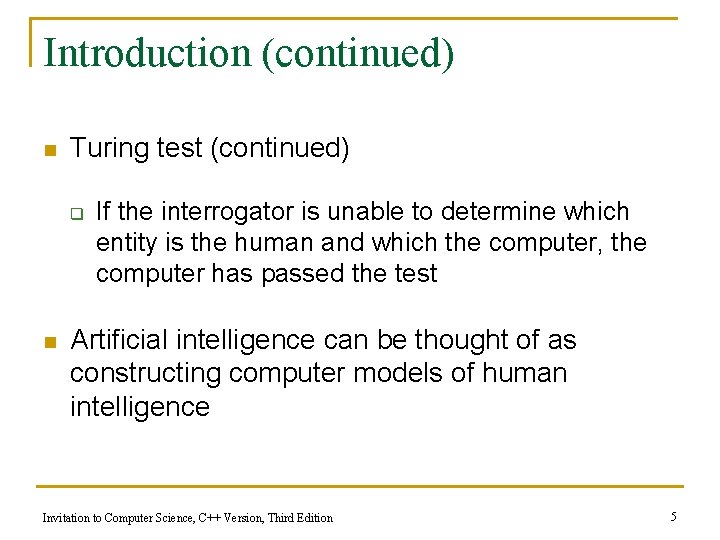 Introduction (continued)

Turing test (continued)

If the interrogator is unable to determine which entity is the human and which the computer, the computer has passed the test

Artificial intelligence can be thought of as constructing computer models of human intelligence

Invitation to Computer Science, C++ Version, Third Edition

5